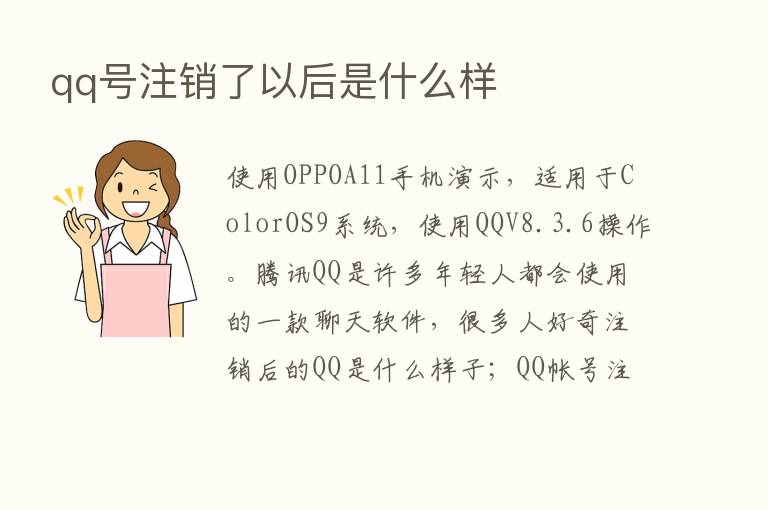 qq号注销了以后是什么样

使用OPPOA11手机演示，适用于ColorOS9系统，使用QQV8.3.6操作。腾讯QQ是许多年轻人都会使用的一款聊天软件，很多人好奇注销后的QQ是什么样子；QQ帐号注